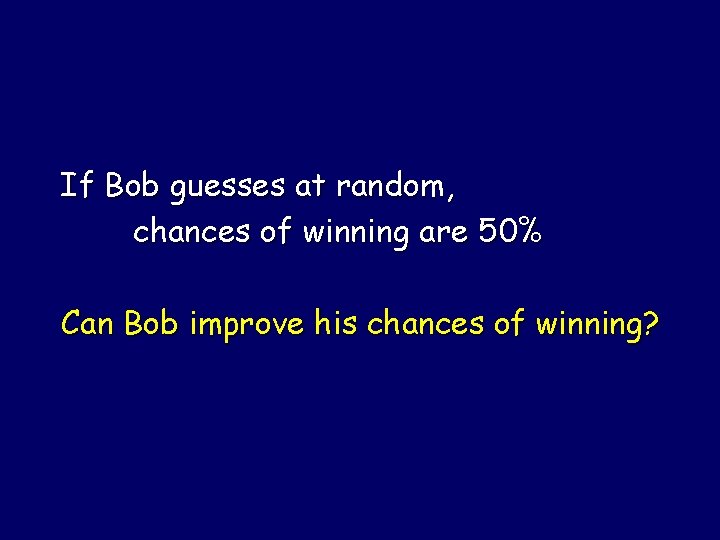 If Bob guesses at random,
chances of winning are 50%

Can Bob improve his chances of winning?